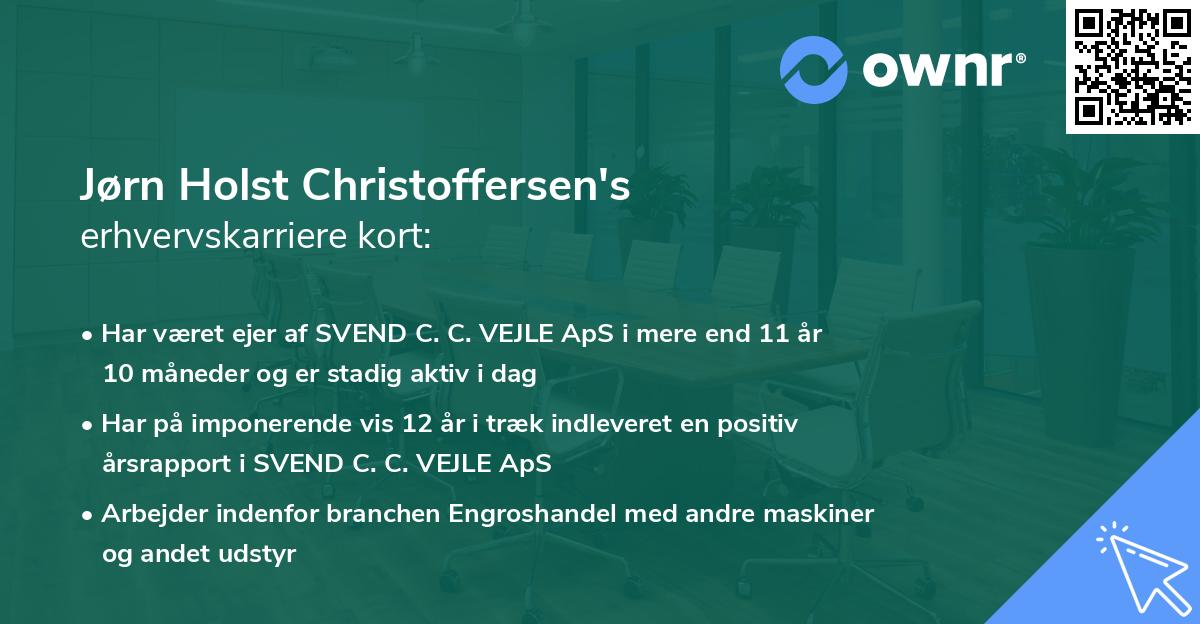 ownr®

Jørn Holst Christoffersen's
erhvervskarriere kort:

• Har været ejer af SVEND C. C. VEJLE ApS i mere end 11 år 10 måneder og er stadig aktiv i dag

• Har på imponerende vis 12 år i træk indleveret en positiv årsrapport i SVEND C. C. VEJLE ApS

• Arbejder indenfor branchen Engroshandel med andre maskiner og andet udstyr